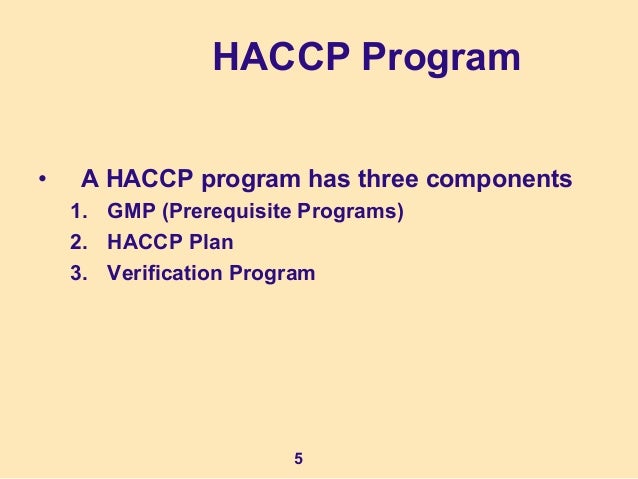 HACCP Program

• A HACCP program has three components
1. GMP (Prerequisite Programs)
2. HACCP Plan
3. Verification Program

5